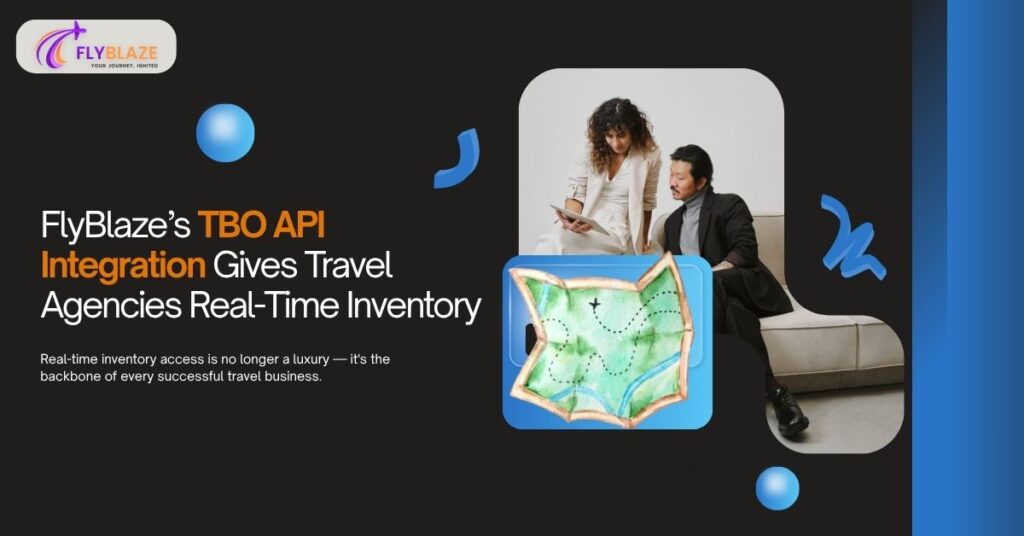 FLYBLAZE
YOUR JOURNEY, IGNITED

FlyBlaze's TBO API Integration Gives Travel Agencies Real-Time Inventory

Real-time inventory access is no longer a luxury — it's the backbone of every successful travel business.